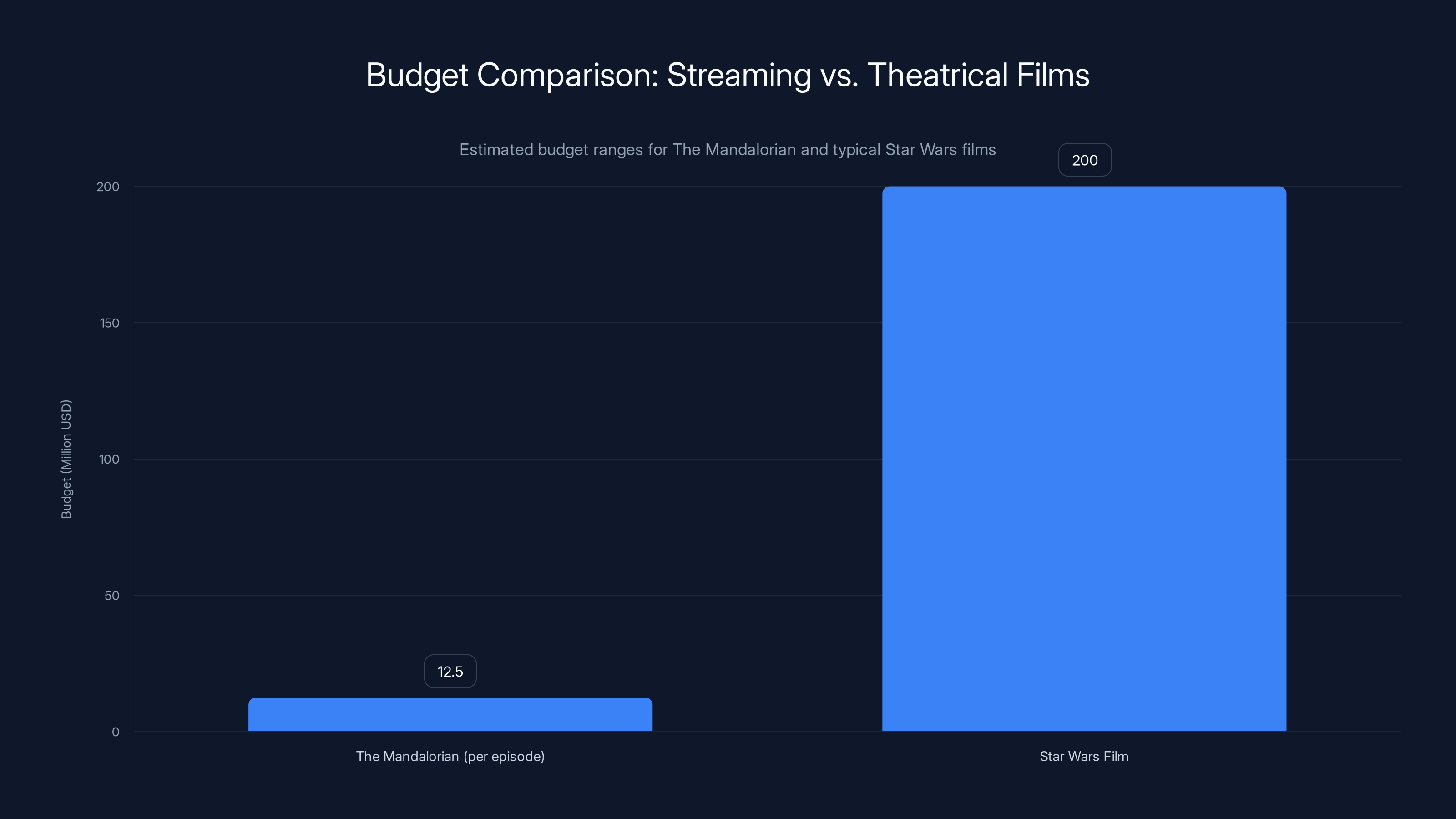 Budget Comparison: Streaming vs. Theatrical Films

Estimated budget ranges for The Mandalorian and typical Star Wars films

Budget (Million USD)

200
150
100
50
0

12.5
200

The Mandalorian (per episode)
Star Wars Film